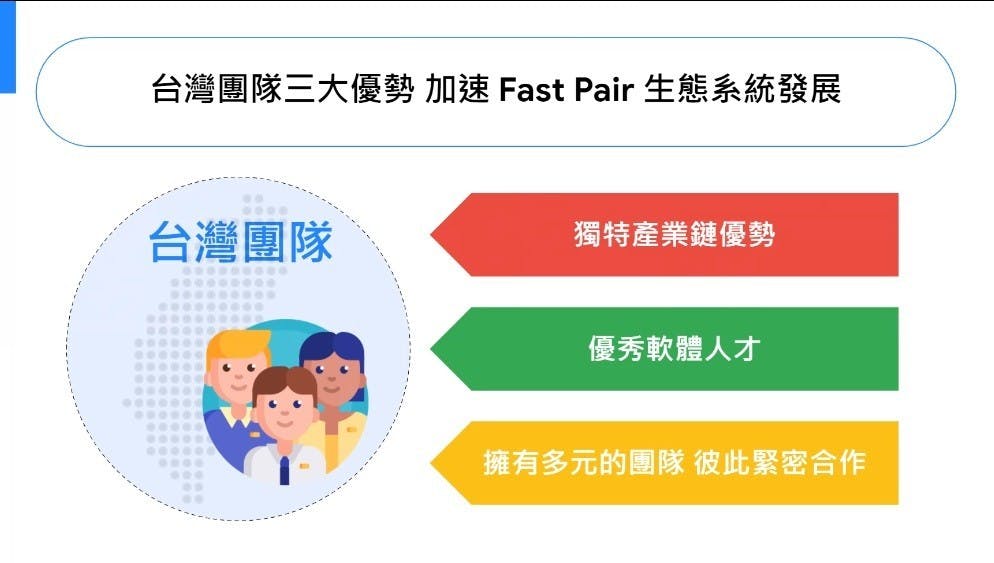 台灣團隊三大優勢 加速 Fast Pair 生態系統發展

台灣團隊

獨特產業鏈優勢

優秀軟體人才

擁有多元的團隊 彼此緊密合作